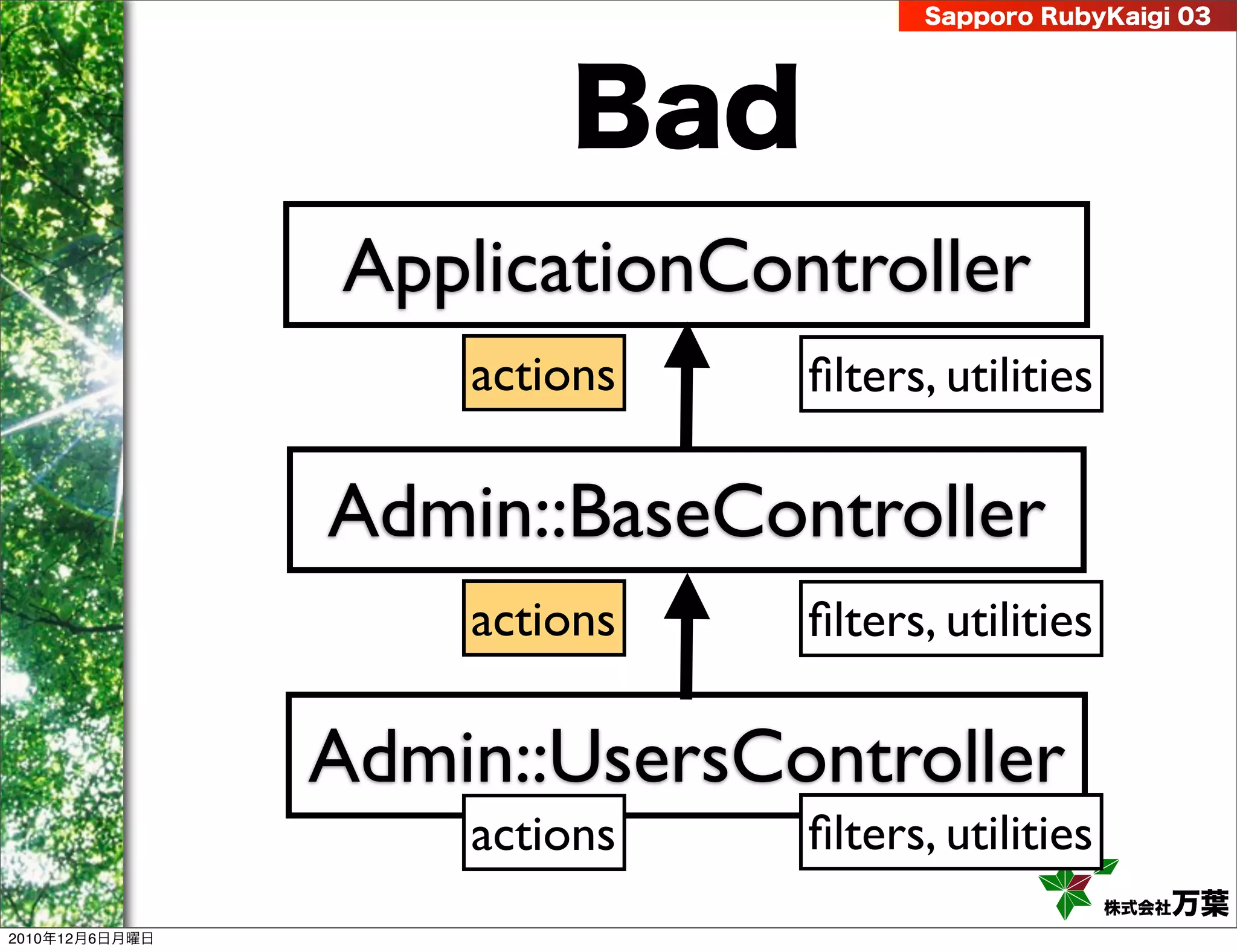 Sapporo RubyKaigi 03

Bad

ApplicationController

actions

filters, utilities

Admin::BaseController

actions

filters, utilities

Admin::UsersController

actions

filters, utilities

株式会社万葉

2010年12月6日月曜日